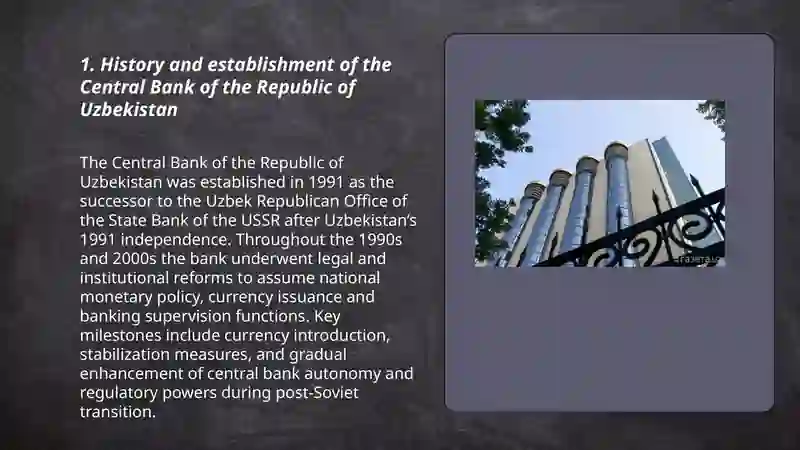 1. History and establishment of the Central Bank of the Republic of Uzbekistan

The Central Bank of the Republic of Uzbekistan was established in 1991 as the successor to the Uzbek Republican Office of the State Bank of the USSR after Uzbekistan's 1991 independence. Throughout the 1990s and 2000s the bank underwent legal and institutional reforms to assume national monetary policy, currency issuance and banking supervision functions. Key milestones include currency introduction, stabilization measures, and gradual enhancement of central bank autonomy and regulatory powers during post-Soviet transition.

газета.uz